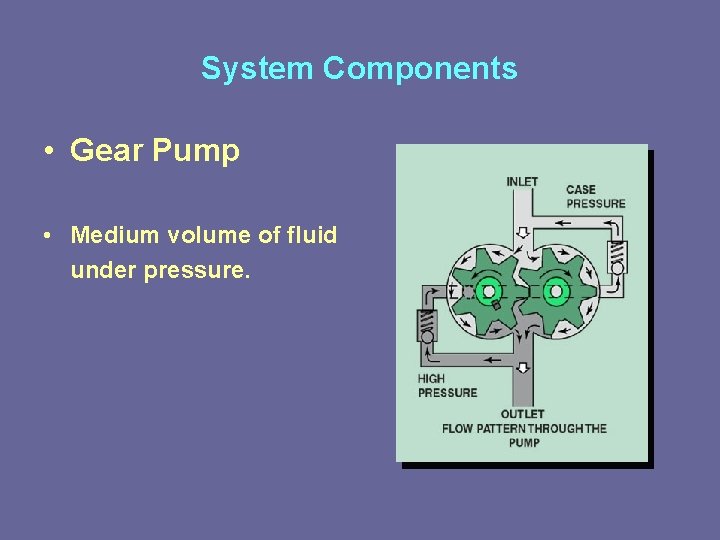 System Components

• Gear Pump

• Medium volume of fluid under pressure.

INLET

CASE PRESSURE

HIGH PRESSURE

OUTLET

FLOW PATTERN THROUGH THE PUMP